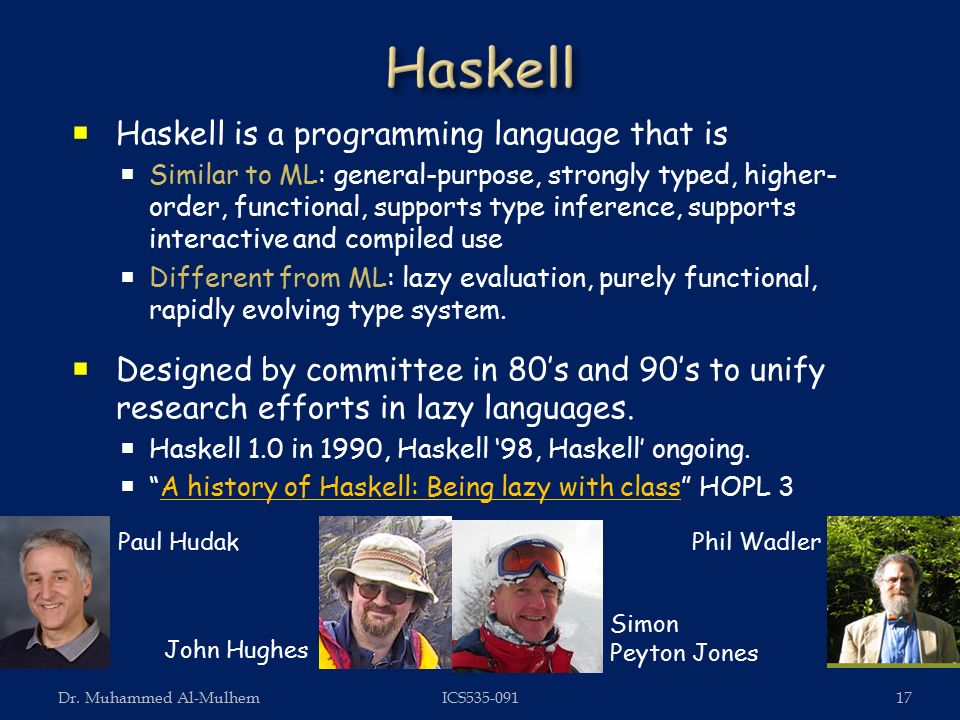 Haskell

Haskell is a programming language that is

Similar to ML: general-purpose, strongly typed, higher-order, functional, supports type inference, supports interactive and compiled use

Different from ML: lazy evaluation, purely functional, rapidly evolving type system.

Designed by committee in 80's and 90's to unify research efforts in lazy languages.

Haskell 1.0 in 1990, Haskell '98, Haskell' ongoing.

"A history of Haskell: Being lazy with class" HOPL 3

Paul Hudak

John Hughes

Simon Peyton Jones

Phil Wadler

Dr. Muhammed Al-Mulhem

ICS535-091

17